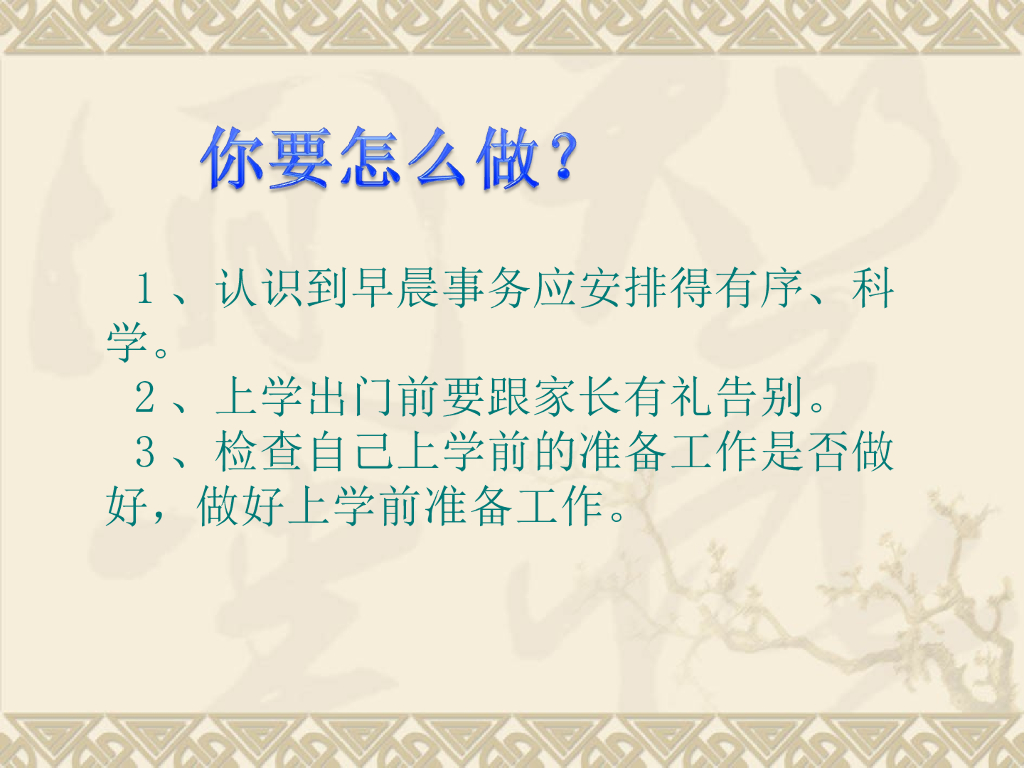 你要怎么做？

1、认识到早晨事务应安排得有序、科学。

2、上学出门前要跟家长有礼告别。

3、检查自己上学前的准备工作是否做好，做好上学前准备工作。